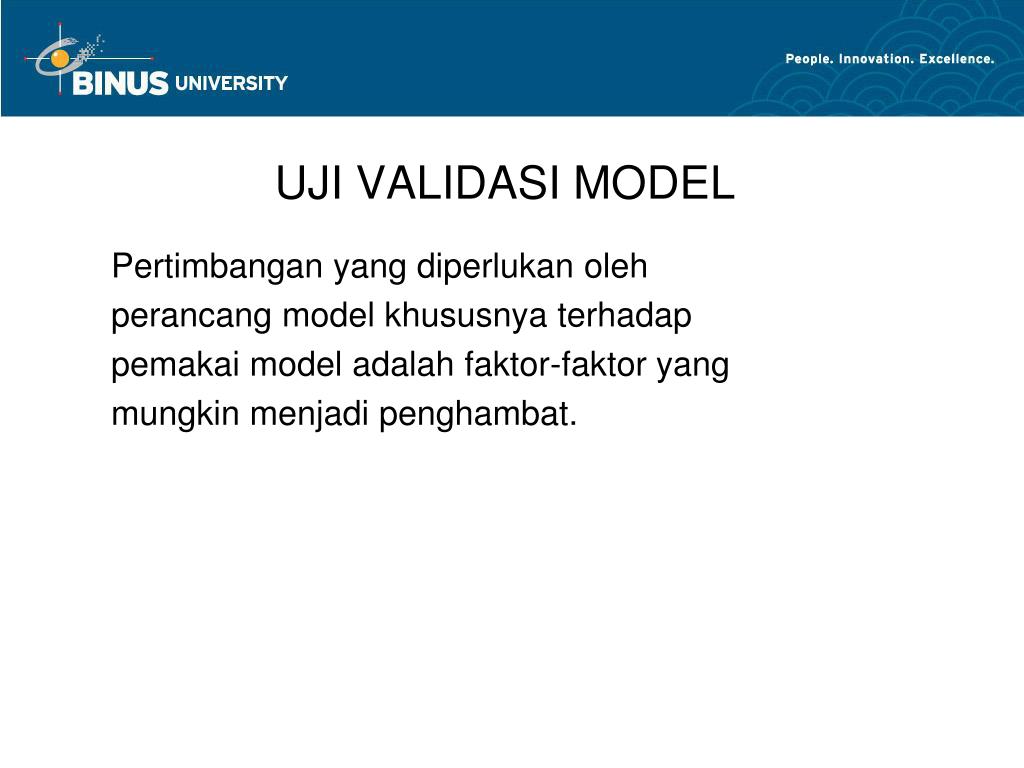 BINUS UNIVERSITY

People. Innovation. Excellence.

UJI VALIDASI MODEL

Pertimbangan yang diperlukan oleh perancang model khususnya terhadap pemakai model adalah faktor-faktor yang mungkin menjadi penghambat.